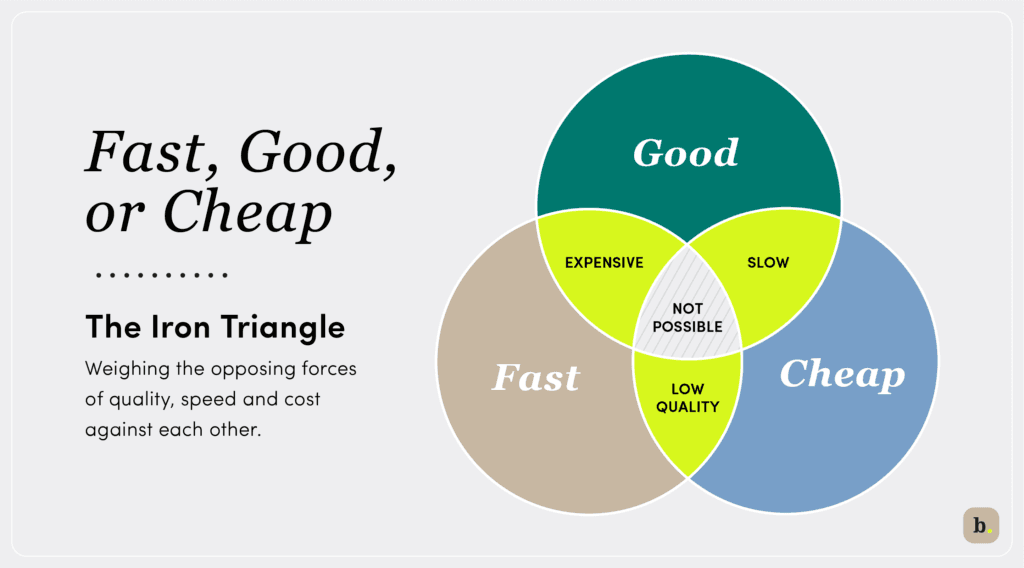 Fast, Good, or Cheap

The Iron Triangle

Weighing the opposing forces of quality, speed and cost against each other.

Good

EXPENSIVE

SLOW

NOT POSSIBLE

Fast

LOW QUALITY

Cheap

b.